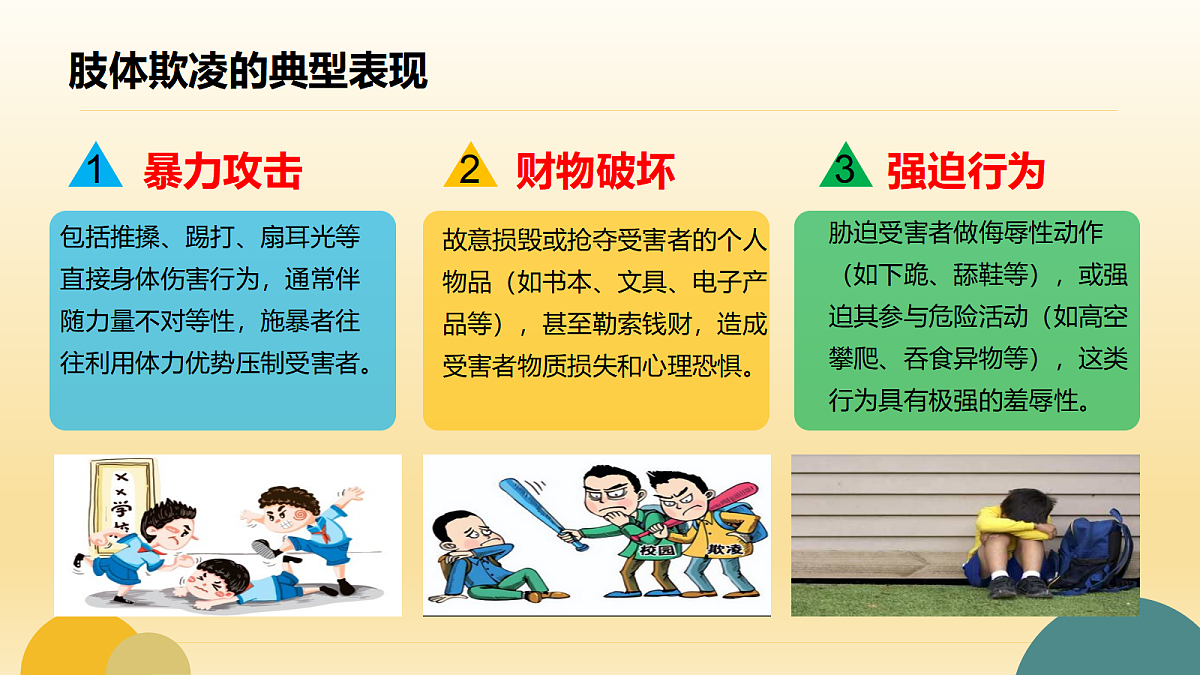 肢体欺凌的典型表现

1 暴力攻击

包括推搡、踢打、扇耳光等直接身体伤害行为，通常伴随力量不对等性，施暴者往往利用体力优势压制受害者。

2 财物破坏

故意损毁或抢夺受害者的个人物品（如书本、文具、电子产品等），甚至勒索钱财，造成受害者物质损失和心理恐惧。

3 强迫行为

胁迫受害者做侮辱性动作（如下跪、舔鞋等），或强迫其参与危险活动（如高空攀爬、吞食异物等），这类行为具有极强的羞辱性。

××学校

校园 欺凌